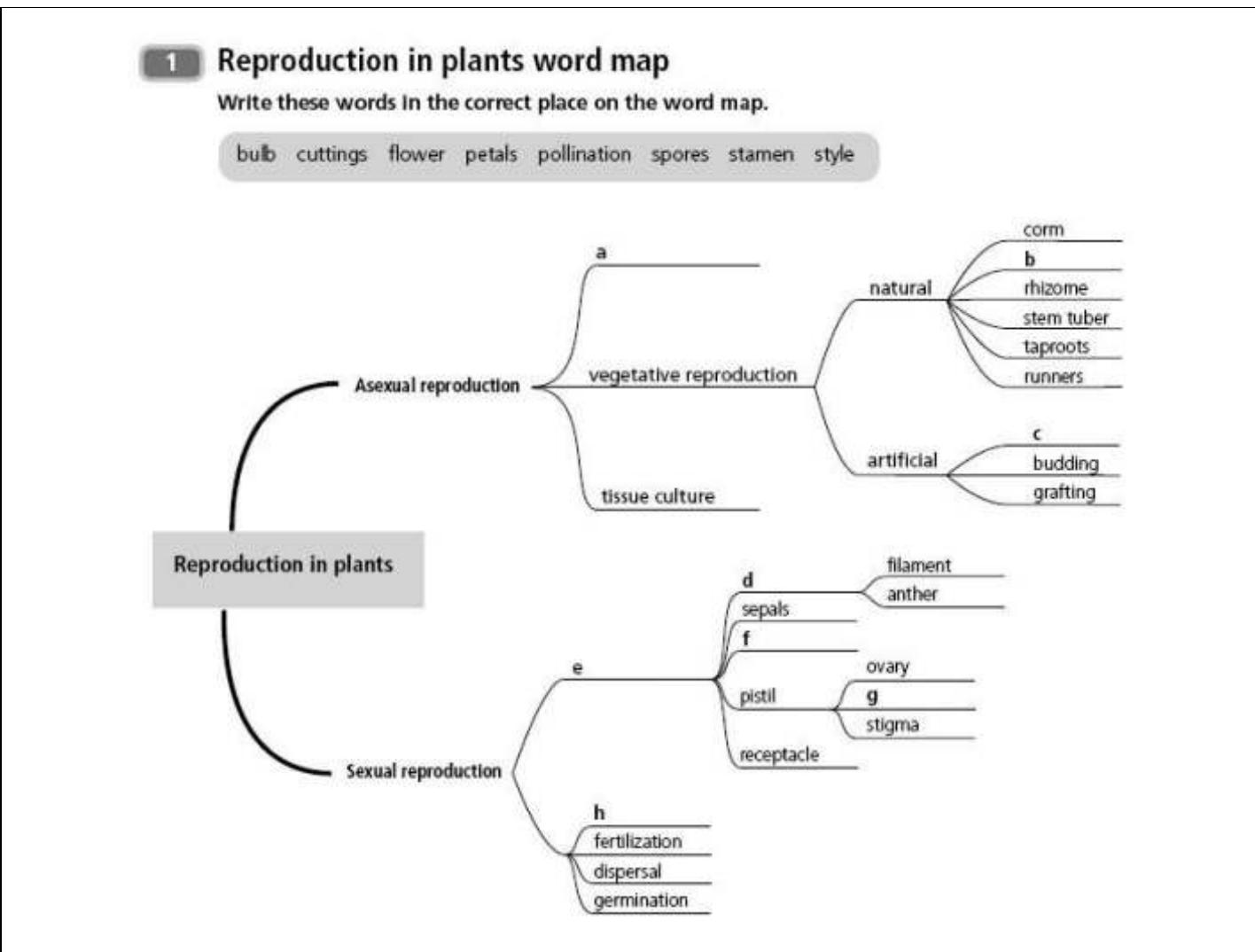 1 Reproduction in plants word map

Write these words in the correct place on the word map.

bulb cuttings flower petals pollination spores stamen style

Reproduction in plants

Asexual reproduction

a

vegetative reproduction

natural

corm

b

rhizome

stem tuber

taproots

runners

artificial

c

budding

grafting

tissue culture

Sexual reproduction

e

d

filament

anther

sepals

f

pistil

ovary

g

stigma

receptacle

h

fertilization

dispersal

germination